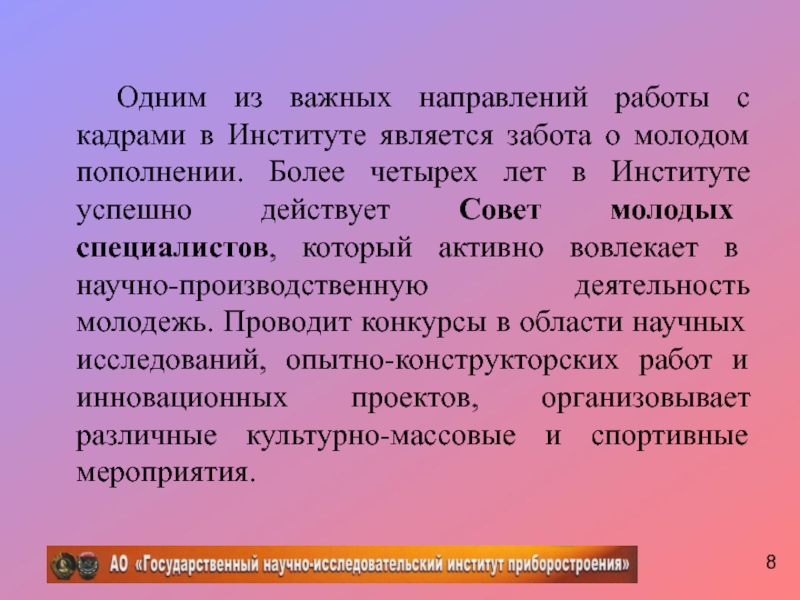 Одним из важных направлений работы с кадрами в Институте является забота о молодом пополнении. Более четырех лет в Институте успешно действует Совет молодых специалистов, который активно вовлекает в научно-производственную деятельность молодежь. Проводит конкурсы в области научных исследований, опытно-конструкторских работ и инновационных проектов, организовывает различные культурно-массовые и спортивные мероприятия.

АО «Государственный научно-исследовательский институт приборостроения»

8